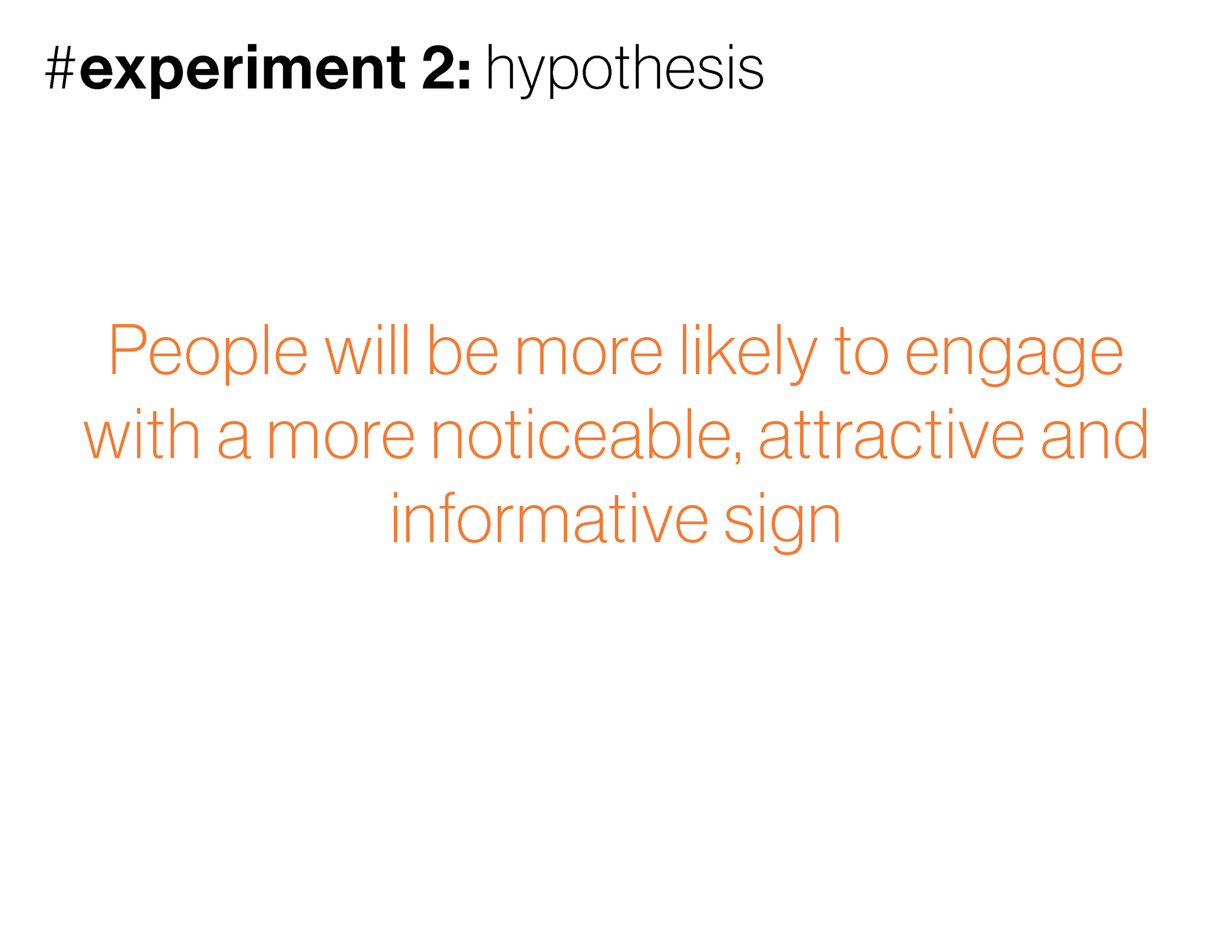 #experiment 2: hypothesis

People will be more likely to engage with a more noticeable, attractive and informative sign